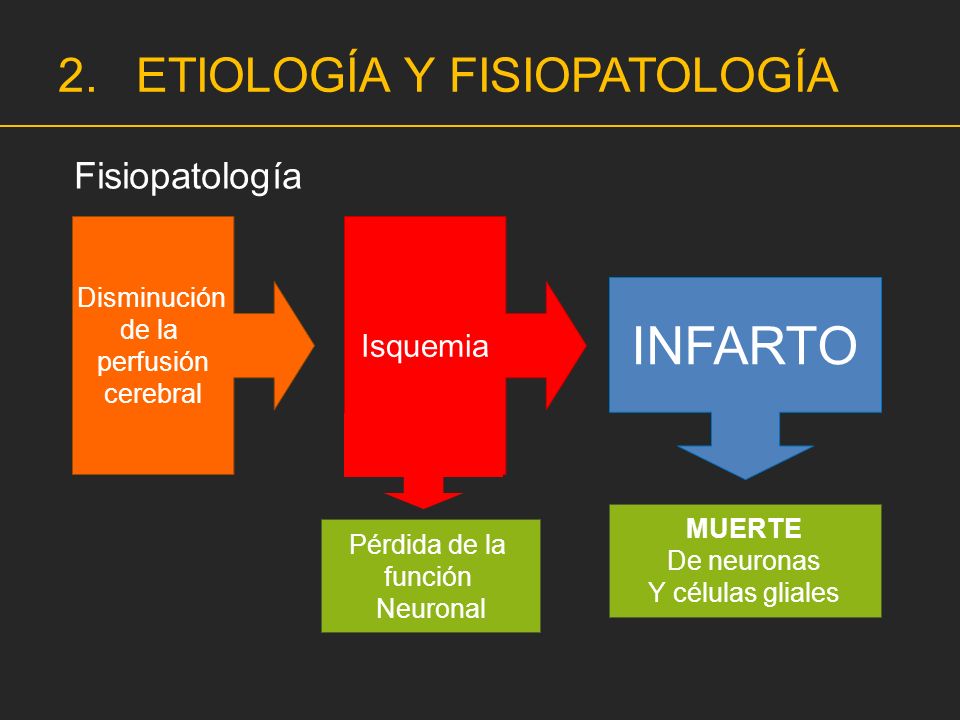 2. ETIOLOGÍA Y FISIOPATOLOGÍA

Fisiopatología

Disminución de la perfusión cerebral

Isquemia

INFARTO

Pérdida de la función Neuronal

MUERTE
De neuronas
Y células gliales